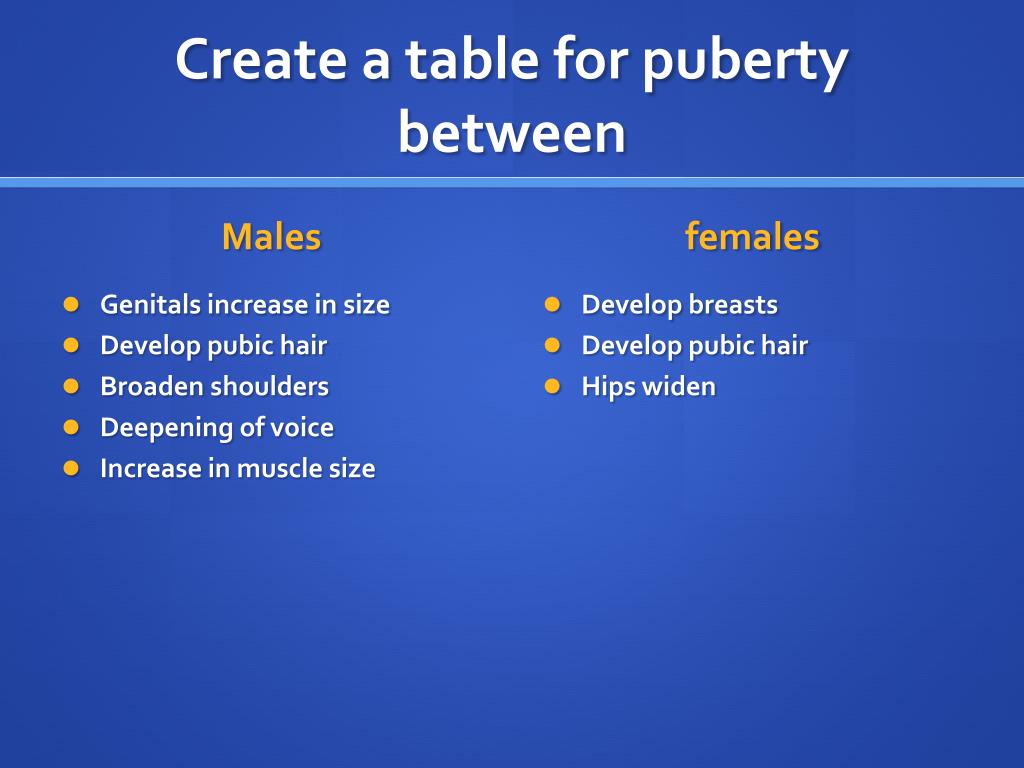 Create a table for puberty between

Males

- Genitals increase in size
- Develop pubic hair
- Broaden shoulders
- Deepening of voice
- Increase in muscle size

females

- Develop breasts
- Develop pubic hair
- Hips widen